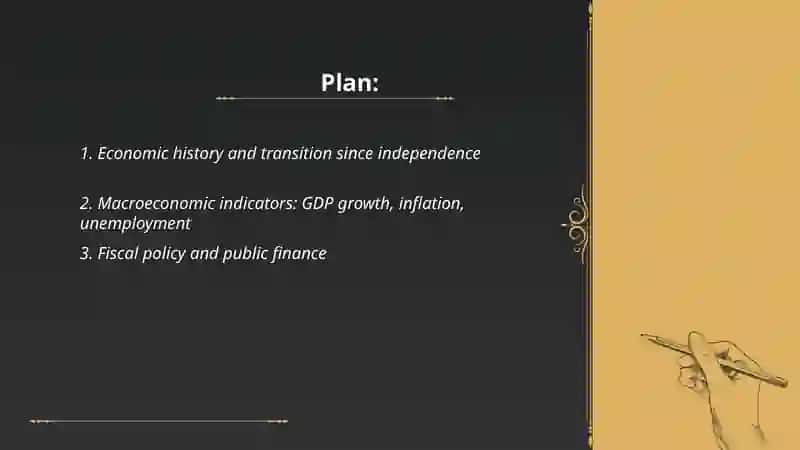 Plan:

1. Economic history and transition since independence

2. Macroeconomic indicators: GDP growth, inflation, unemployment

3. Fiscal policy and public finance